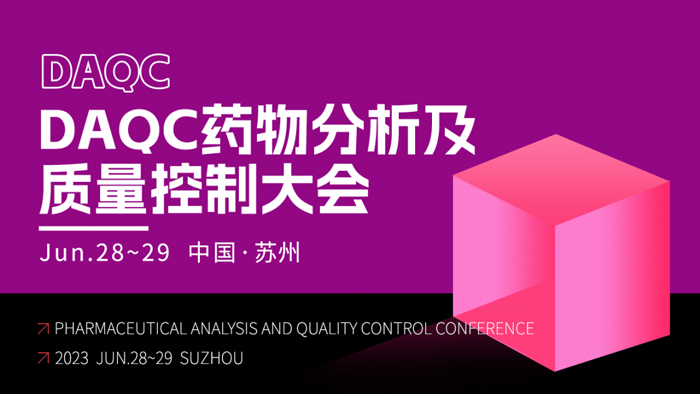 DAQC

DAQC药物分析及质量控制大会

Jun.28~29 中国·苏州

↗ PHARMACEUTICAL ANALYSIS AND QUALITY CONTROL CONFERENCE

↗ 2023 JUN.28~29 SUZHOU